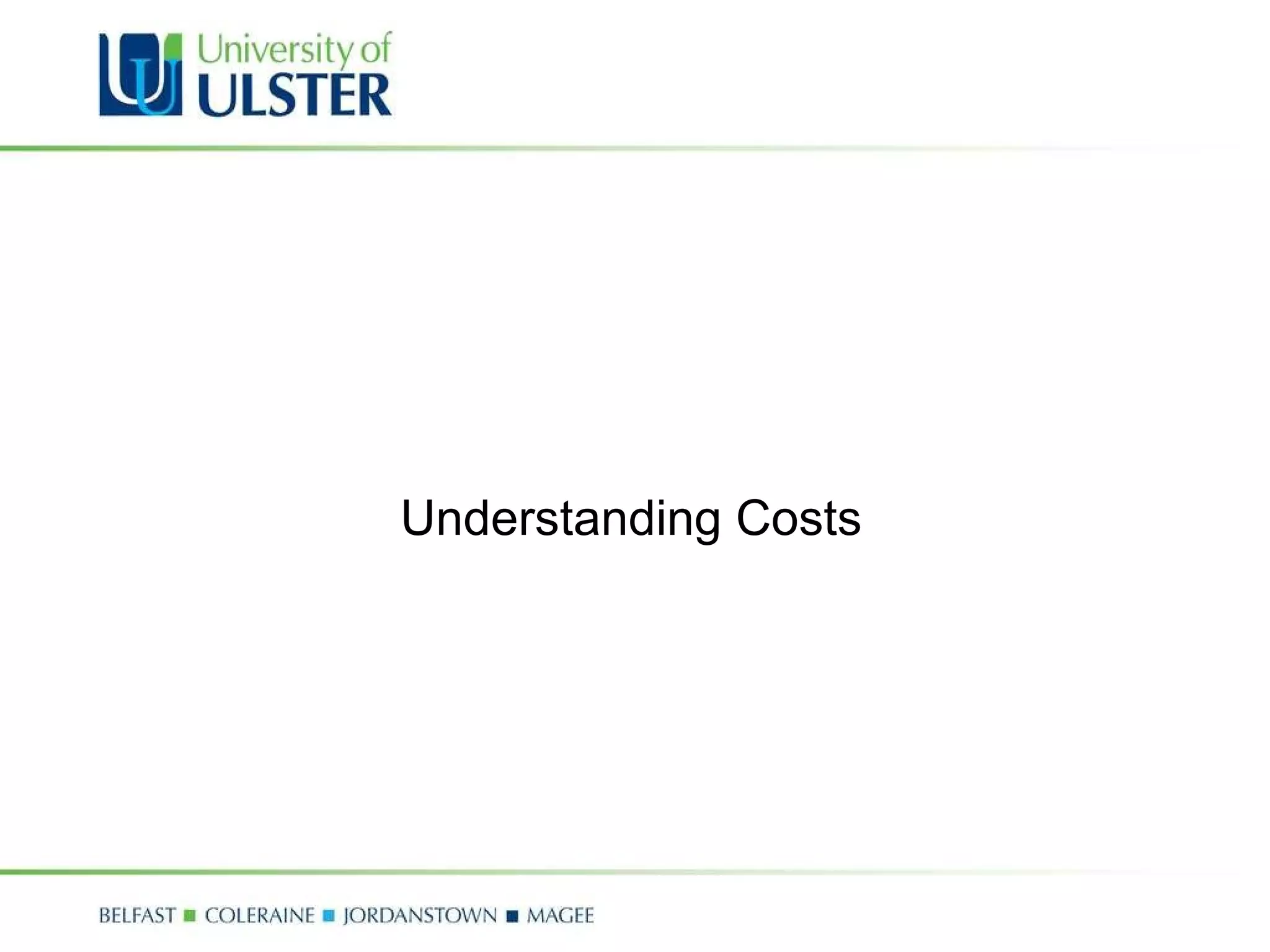 University of
ULSTER

Understanding Costs

BELFAST ■ COLERAINE ■ JORDANSTOWN ■ MAGEE